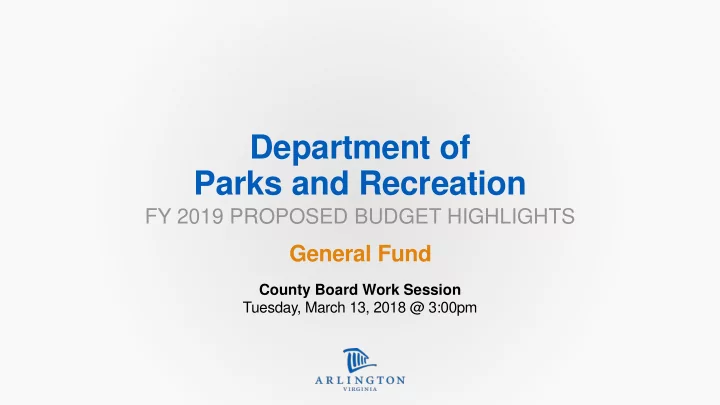 Department of Parks and Recreation
FY 2019 PROPOSED BUDGET HIGHLIGHTS

General Fund

County Board Work Session
Tuesday, March 13, 2018 @ 3:00pm

ARLINGTON
VIRGINIA